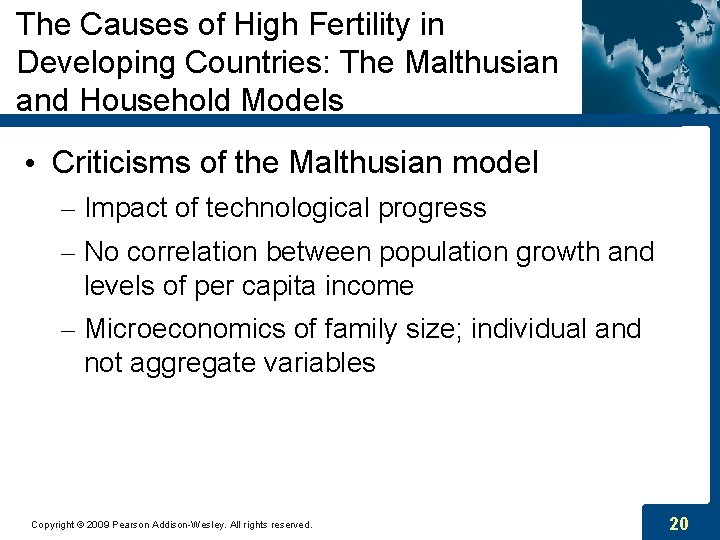 The Causes of High Fertility in Developing Countries: The Malthusian and Household Models

• Criticisms of the Malthusian model

– Impact of technological progress

– No correlation between population growth and levels of per capita income

– Microeconomics of family size; individual and not aggregate variables

Copyright © 2009 Pearson Addison-Wesley. All rights reserved.

20